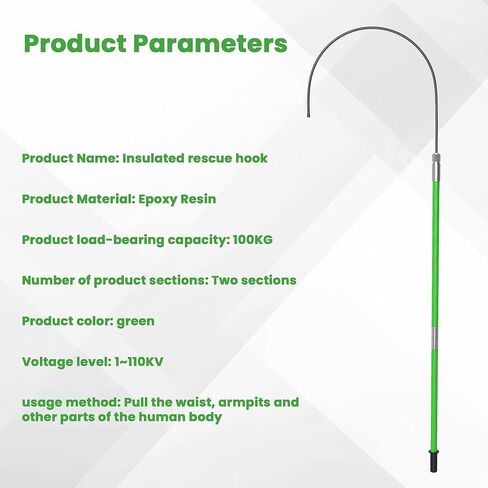 Product Parameters

Product Name: Insulated rescue hook

Product Material: Epoxy Resin

Product load-bearing capacity: 100KG

Number of product sections: Two sections

Product color: green

Voltage level: 1~110KV

usage method: Pull the waist, armpits and other parts of the human body